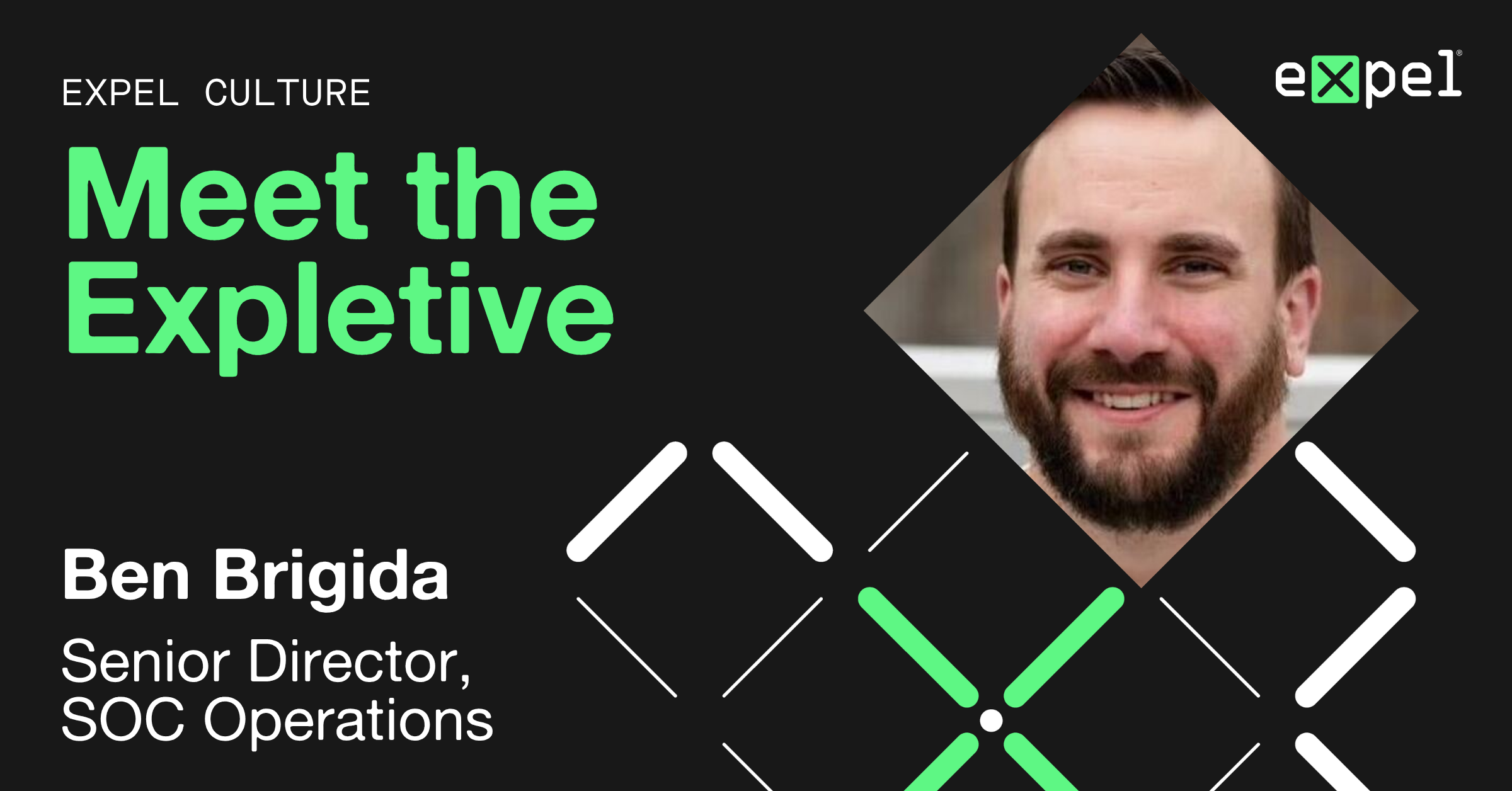 EXPEL CULTURE

Meet the Expletive

Ben Brigida

Senior Director, SOC Operations

expel®